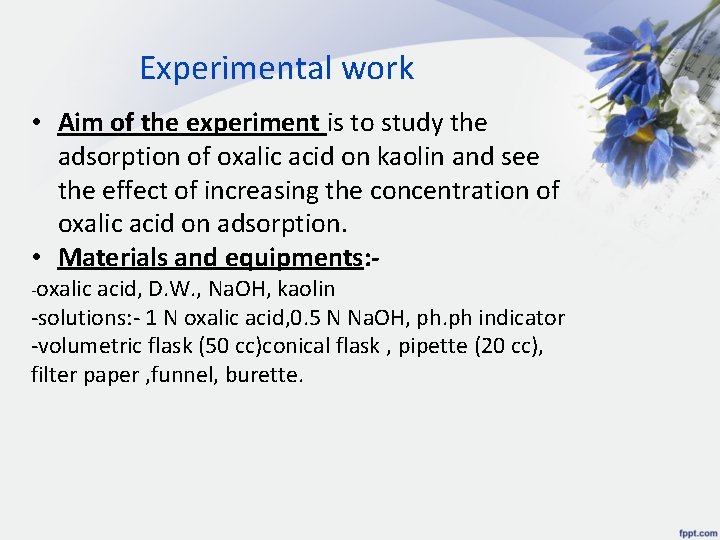 Experimental work

• Aim of the experiment is to study the adsorption of oxalic acid on kaolin and see the effect of increasing the concentration of oxalic acid on adsorption.

• Materials and equipments:-

-oxalic acid, D.W., NaOH, kaolin
-solutions:- 1 N oxalic acid,0.5 N NaOH, ph.ph indicator
-volumetric flask (50 cc)conical flask , pipette (20 cc), filter paper ,funnel, burette.

fppt.com